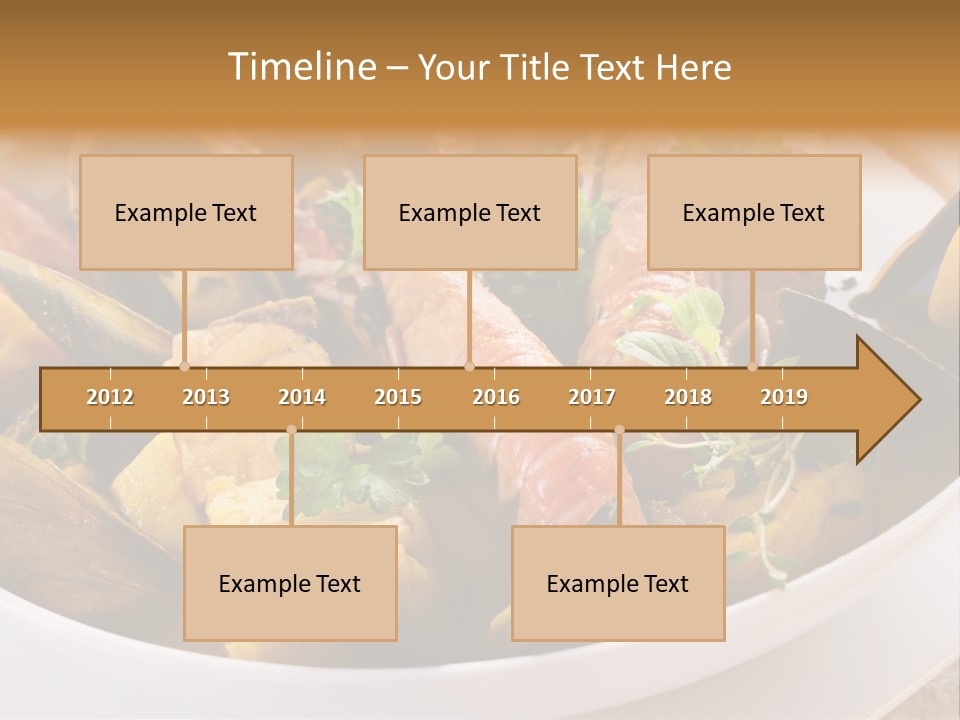 Timeline – Your Title Text Here

Example Text

Example Text

Example Text

2012 2013 2014 2015 2016 2017 2018 2019

Example Text

Example Text